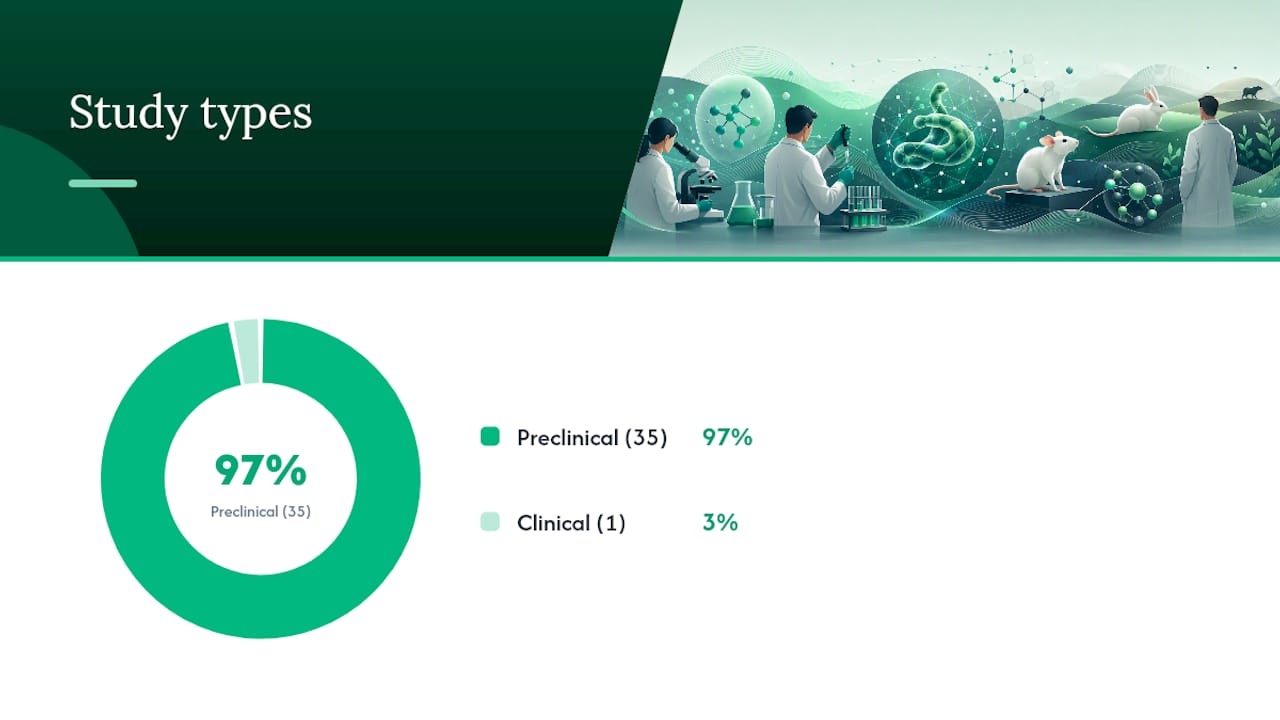 Study types

97%
Preclinical (35)

Preclinical (35) 97%

Clinical (1) 3%